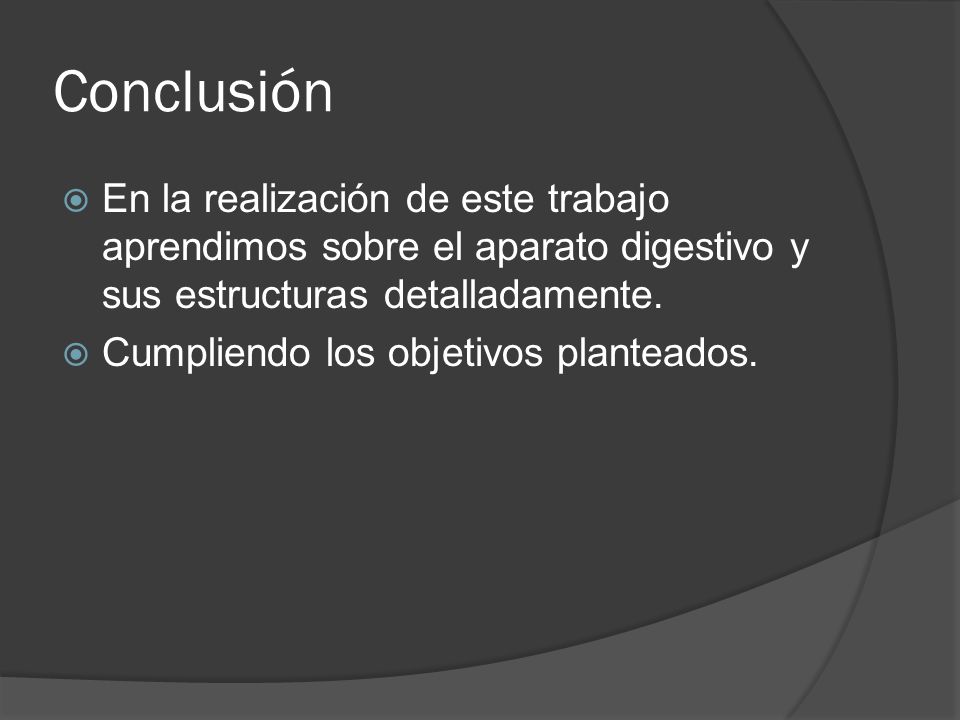 Conclusión

En la realización de este trabajo aprendimos sobre el aparato digestivo y sus estructuras detalladamente.

Cumpliendo los objetivos planteados.